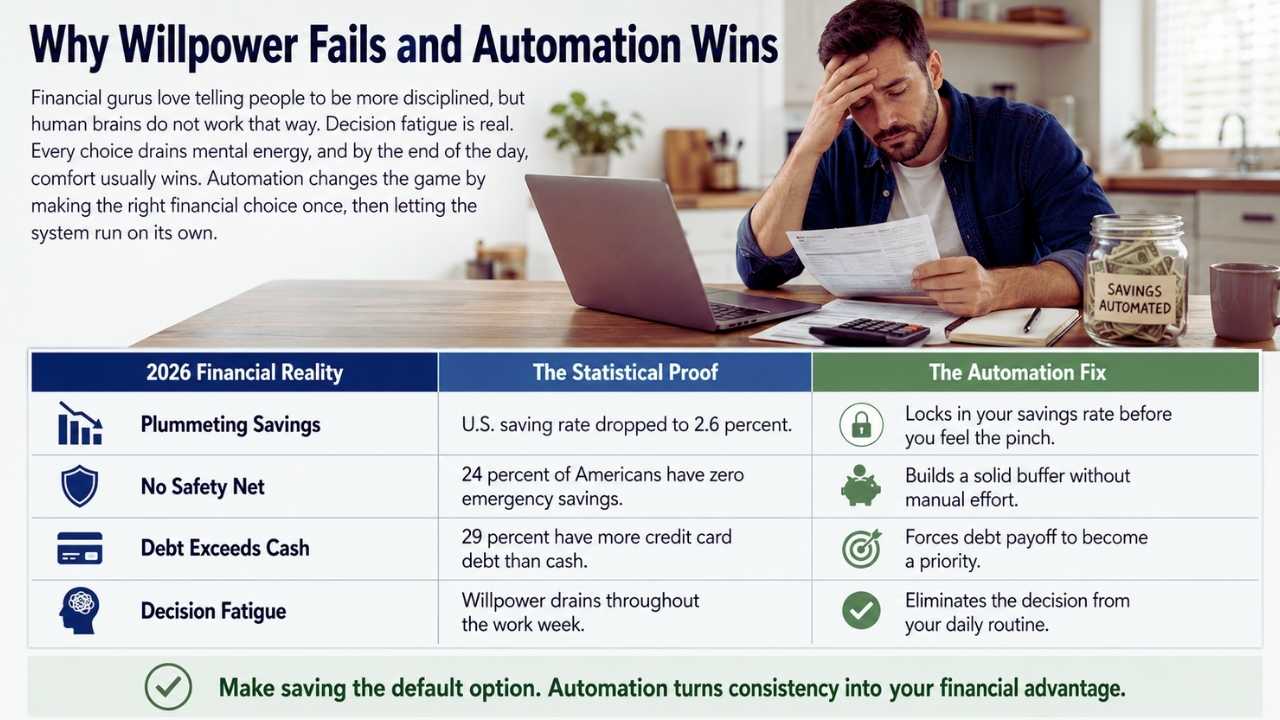 Why Willpower Fails and Automation Wins

Financial gurus love telling people to be more disciplined, but human brains do not work that way. Decision fatigue is real. Every choice drains mental energy, and by the end of the day, comfort usually wins. Automation changes the game by making the right financial choice once, then letting the system run on its own.

SAVINGS AUTOMATED

| 2026 Financial Reality | The Statistical Proof | The Automation Fix |
|---|---|---|
| Plummeting Savings | U.S. saving rate dropped to 2.6 percent. | Locks in your savings rate before you feel the pinch. |
| No Safety Net | 24 percent of Americans have zero emergency savings. | Builds a solid buffer without manual effort. |
| Debt Exceeds Cash | 29 percent have more credit card debt than cash. | Forces debt payoff to become a priority. |
| Decision Fatigue | Willpower drains throughout the work week. | Eliminates the decision from your daily routine. |

Make saving the default option. Automation turns consistency into your financial advantage.